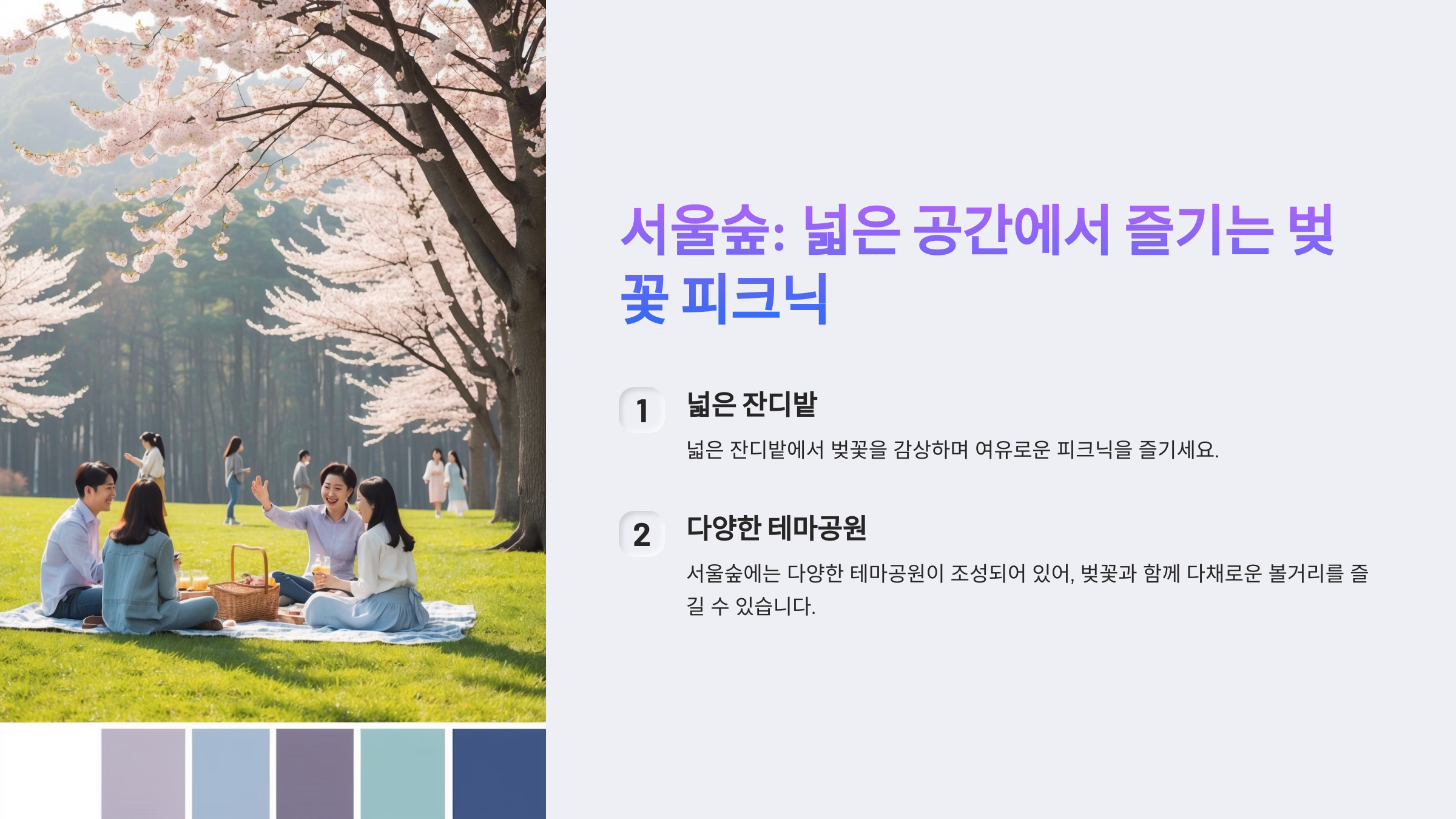 서울숲: 넓은 공간에서 즐기는 벚꽃 피크닉

1

넓은 잔디밭

넓은 잔디밭에서 벚꽃을 감상하며 여유로운 피크닉을 즐기세요.

2

다양한 테마공원

서울숲에는 다양한 테마공원이 조성되어 있어, 벚꽃과 함께 다채로운 볼거리를 즐길 수 있습니다.